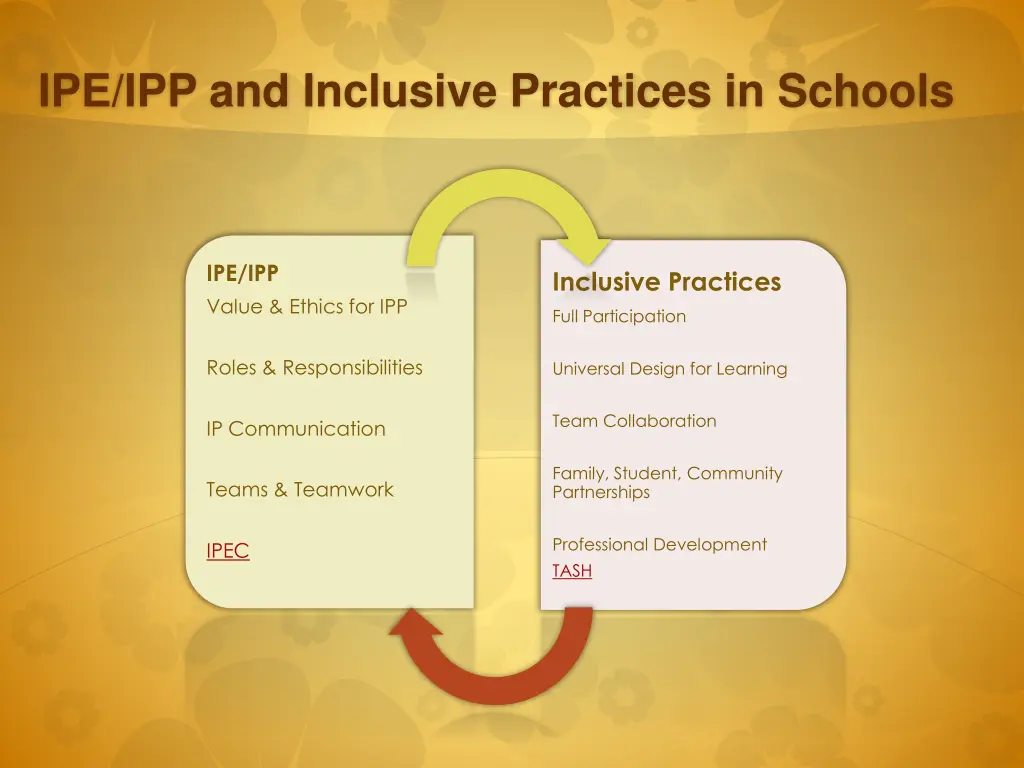 IPE/IPP and Inclusive Practices in Schools

IPE/IPP
Value & Ethics for IPP

Roles & Responsibilities

IP Communication

Teams & Teamwork

IPEC

Inclusive Practices
Full Participation

Universal Design for Learning

Team Collaboration

Family, Student, Community Partnerships

Professional Development
TASH